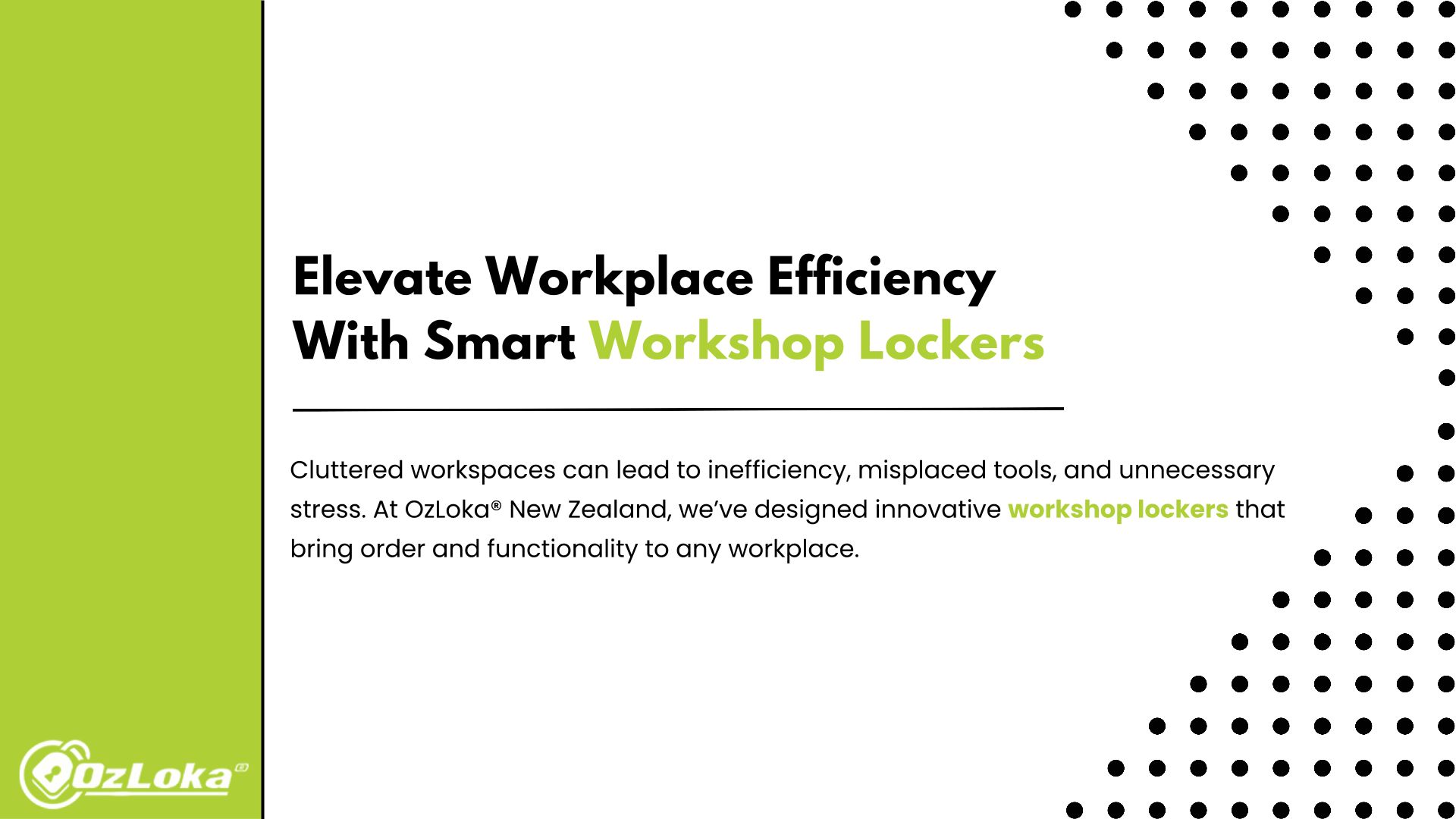 Elevate Workplace Efficiency With Smart Workshop Lockers

Cluttered workspaces can lead to inefficiency, misplaced tools, and unnecessary stress. At OzLoka® New Zealand, we've designed innovative workshop lockers that bring order and functionality to any workplace.

OzLoka®